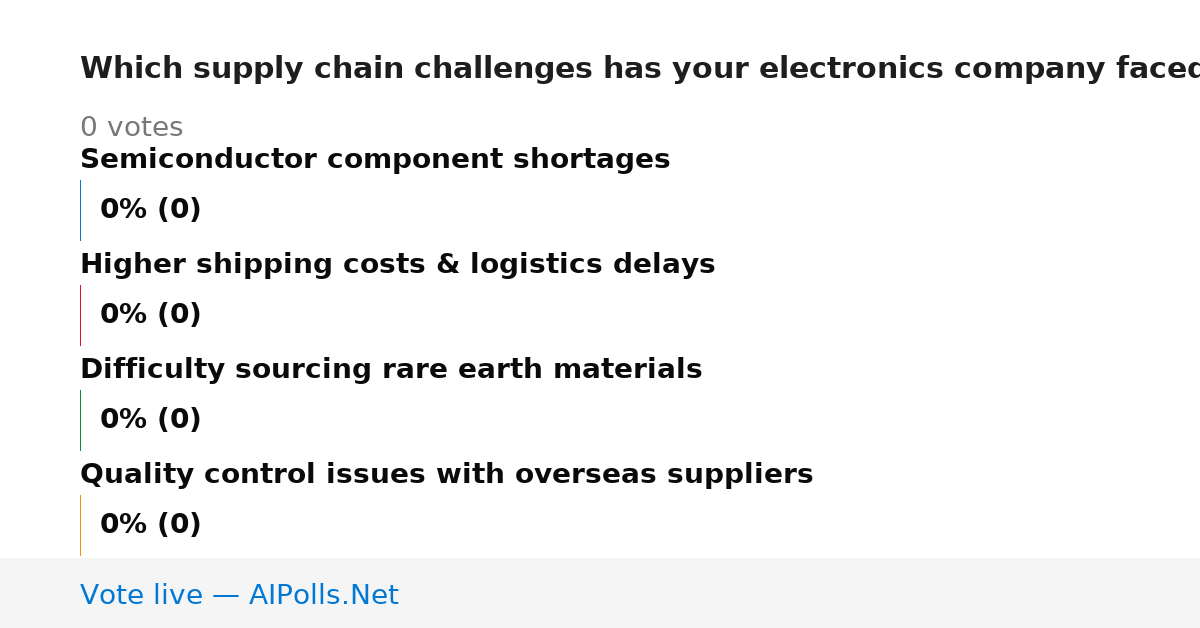 Which supply chain challenges has your electronics company faced

0 votes

Semiconductor component shortages

0% (0)

Higher shipping costs & logistics delays

0% (0)

Difficulty sourcing rare earth materials

0% (0)

Quality control issues with overseas suppliers

0% (0)

Vote live — AIPolls.Net